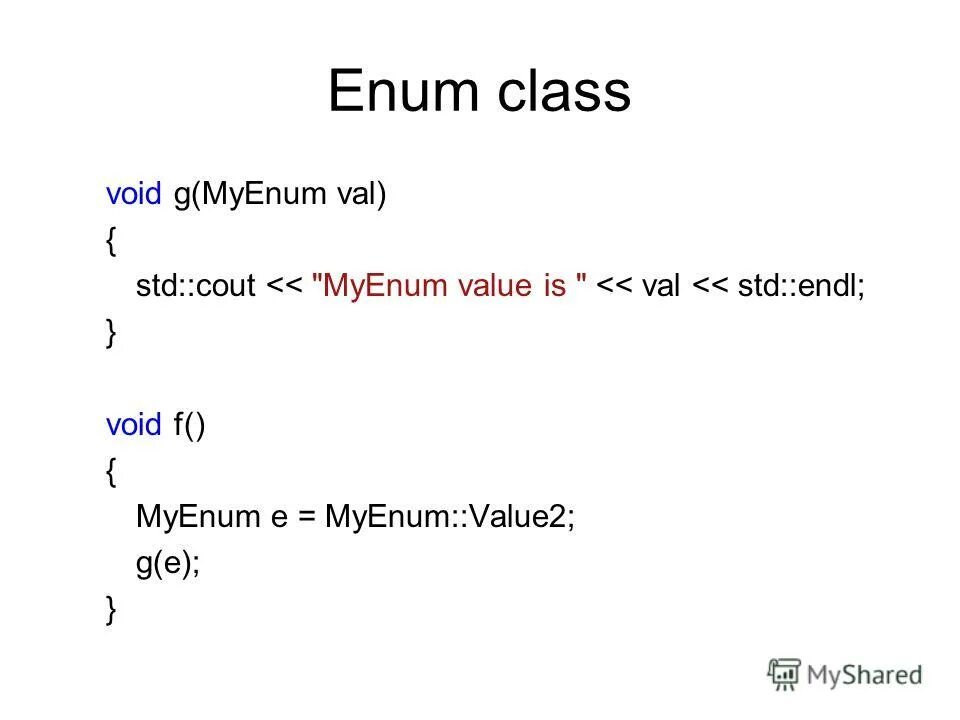 Enum class

void g(MyEnum val)
{
std::cout << "MyEnum value is " << val << std::endl;
}

void f()
{
MyEnum e = MyEnum::Value2;
g(e);
}

MyShared